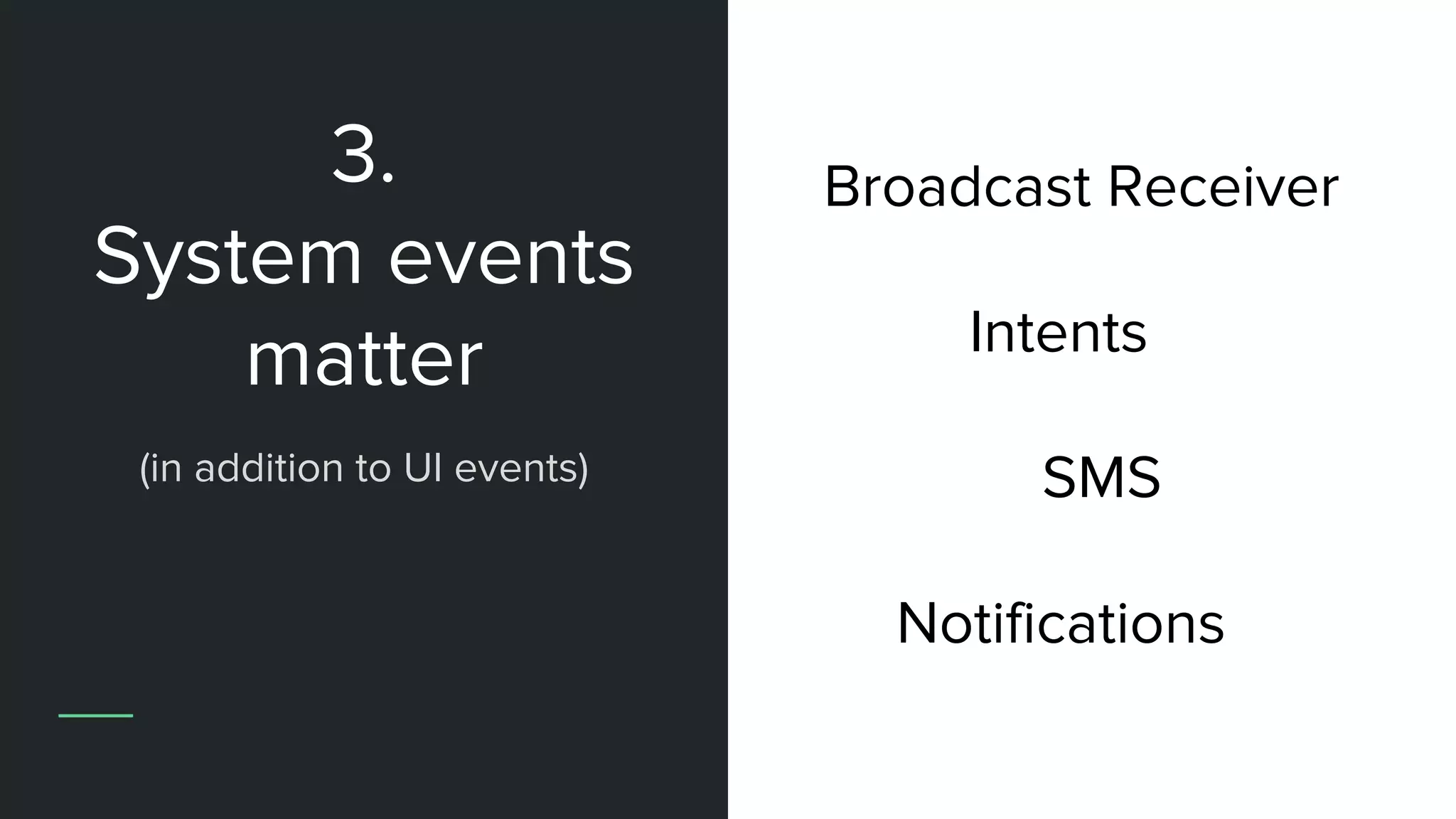 3.
System events matter

(in addition to UI events)

Broadcast Receiver

Intents

SMS

Notifications